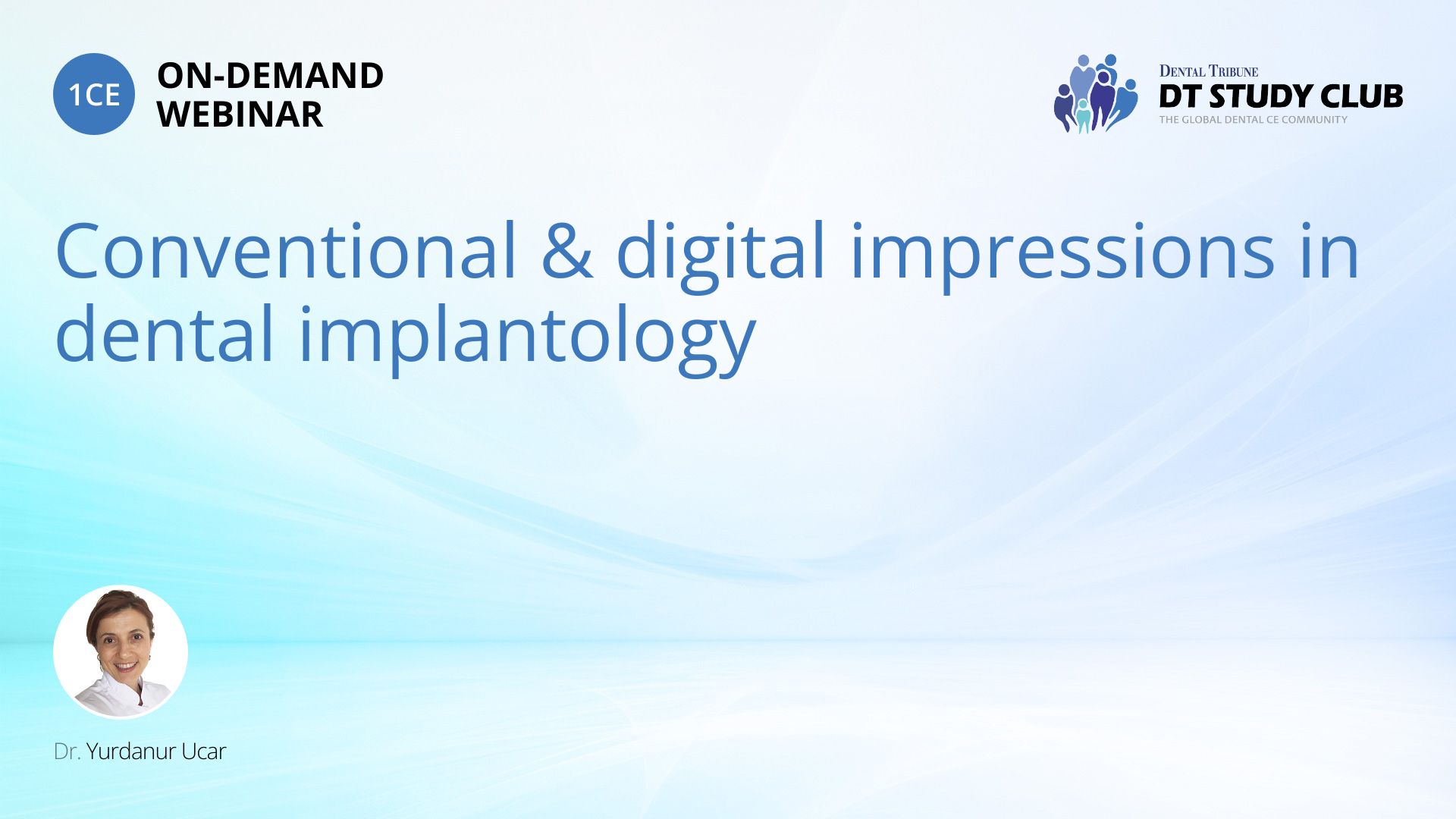 1CE ON-DEMAND WEBINAR

DENTAL TRIBUNE
DT STUDY CLUB
THE GLOBAL DENTAL CE COMMUNITY

Conventional & digital impressions in dental implantology

Dr. Yurdanur Ucar